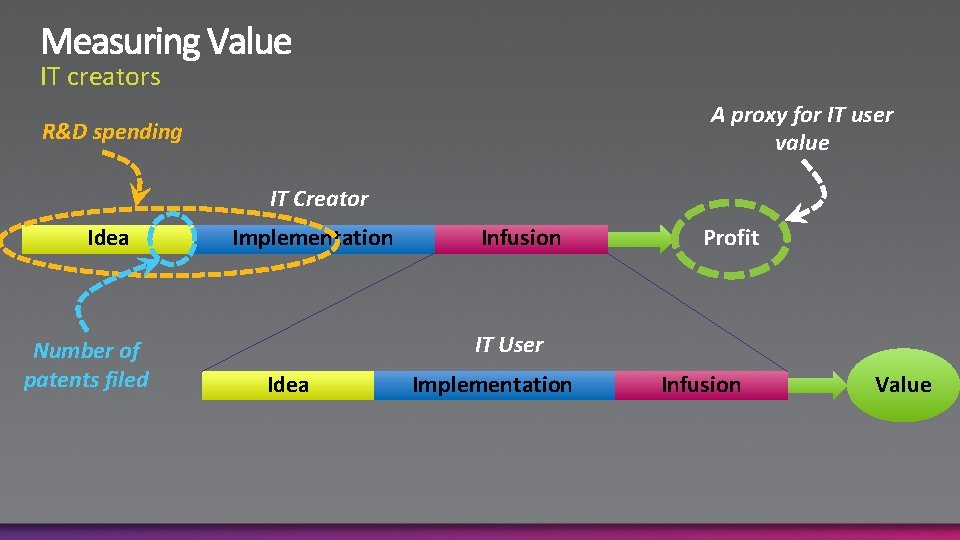 Measuring Value
IT creators

R&D spending

A proxy for IT user value

IT Creator

Idea
Implementation
Infusion
Profit

Number of patents filed

IT User

Idea
Implementation
Infusion
Value